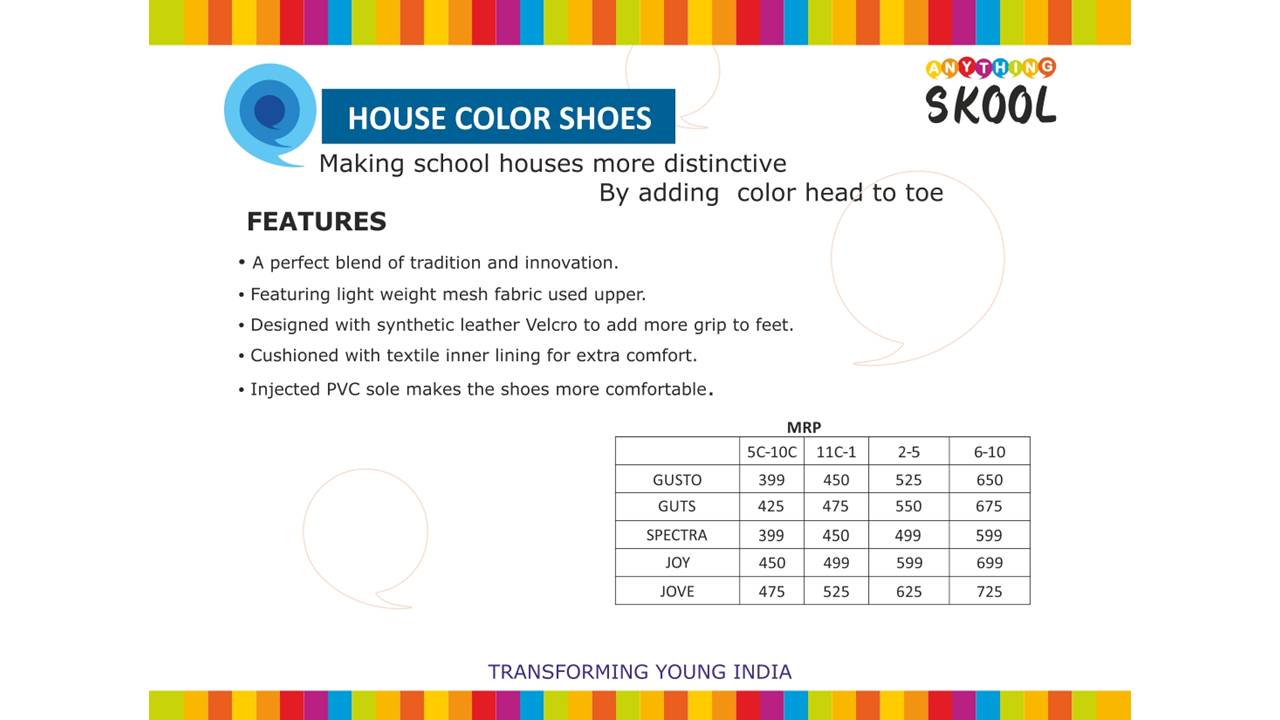 HOUSE COLOR SHOES

ANYTHING SKOOL

Making school houses more distinctive
By adding color head to toe

FEATURES

• A perfect blend of tradition and innovation.
• Featuring light weight mesh fabric used upper.
• Designed with synthetic leather Velcro to add more grip to feet.
• Cushioned with textile inner lining for extra comfort.
• Injected PVC sole makes the shoes more comfortable.

MRP

| | 5C-10C | 11C-1 | 2-5 | 6-10 |
|---|---|---|---|---|
| GUSTO | 399 | 450 | 525 | 650 |
| GUTS | 425 | 475 | 550 | 675 |
| SPECTRA | 399 | 450 | 499 | 599 |
| JOY | 450 | 499 | 599 | 699 |
| JOVE | 475 | 525 | 625 | 725 |

TRANSFORMING YOUNG INDIA